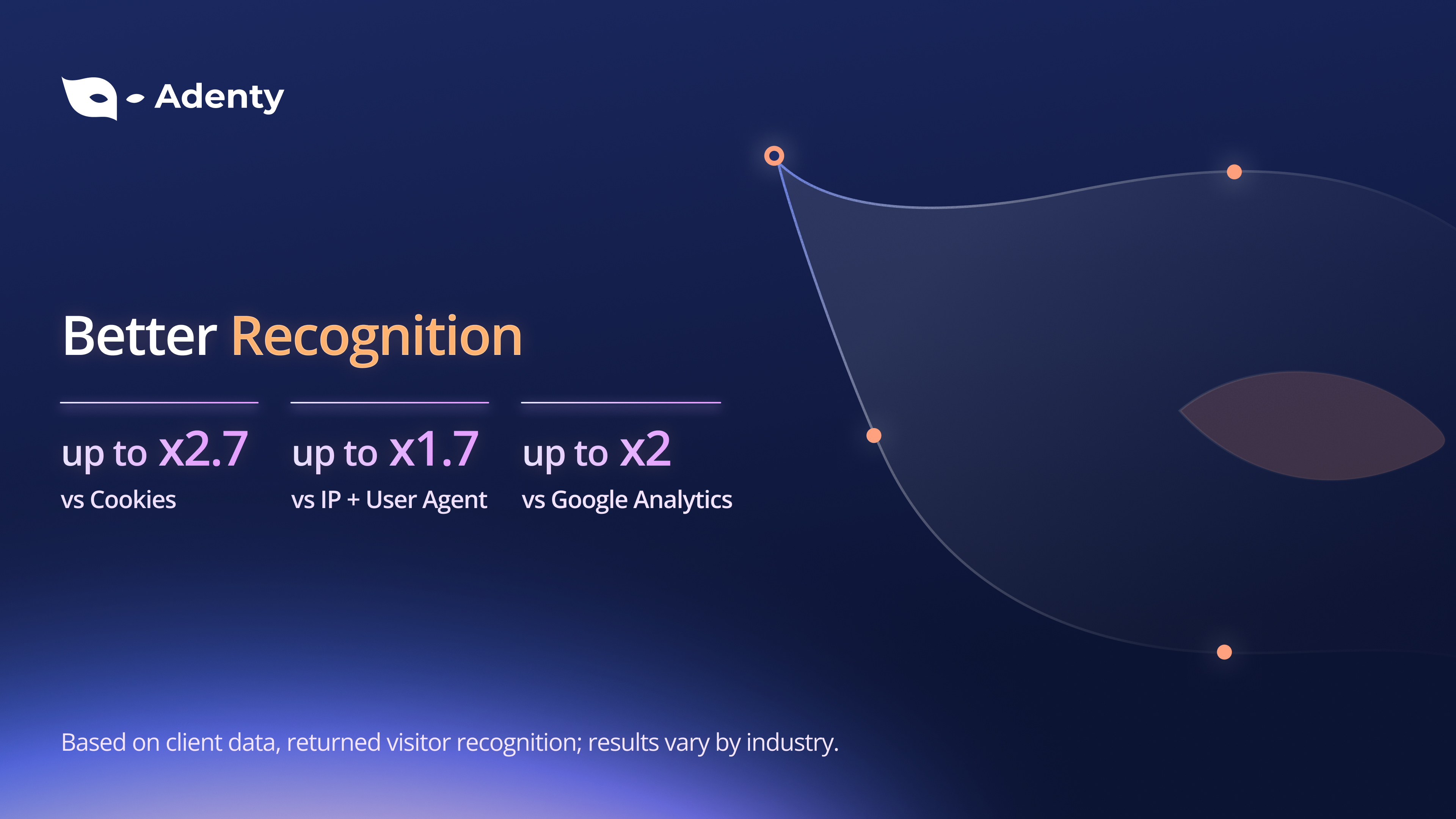 Adenty

Better Recognition

up to x2.7
vs Cookies

up to x1.7
vs IP + User Agent

up to x2
vs Google Analytics

Based on client data, returned visitor recognition; results vary by industry.